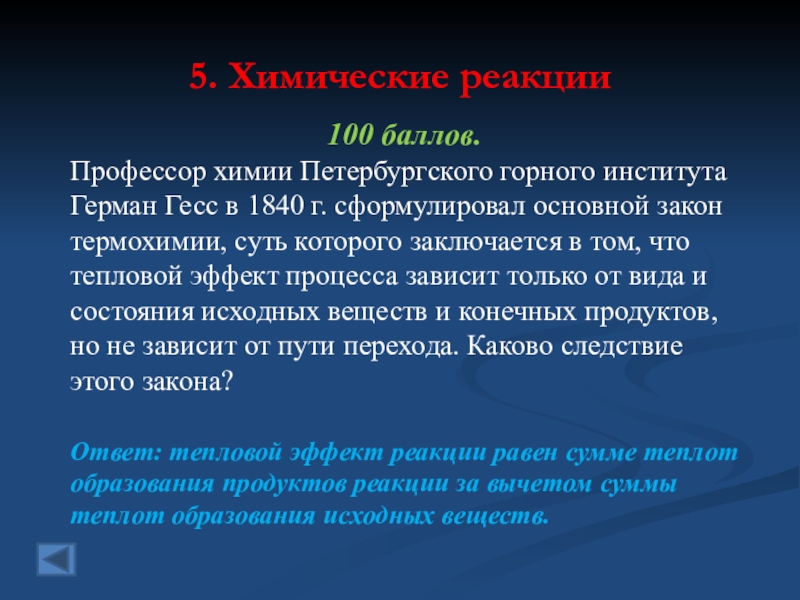 5. Химические реакции

100 баллов.

Профессор химии Петербургского горного института Герман Гесс в 1840 г. сформулировал основной закон термохимии, суть которого заключается в том, что тепловой эффект процесса зависит только от вида и состояния исходных веществ и конечных продуктов, но не зависит от пути перехода. Каково следствие этого закона?

Ответ: тепловой эффект реакции равен сумме теплот образования продуктов реакции за вычетом суммы теплот образования исходных веществ.